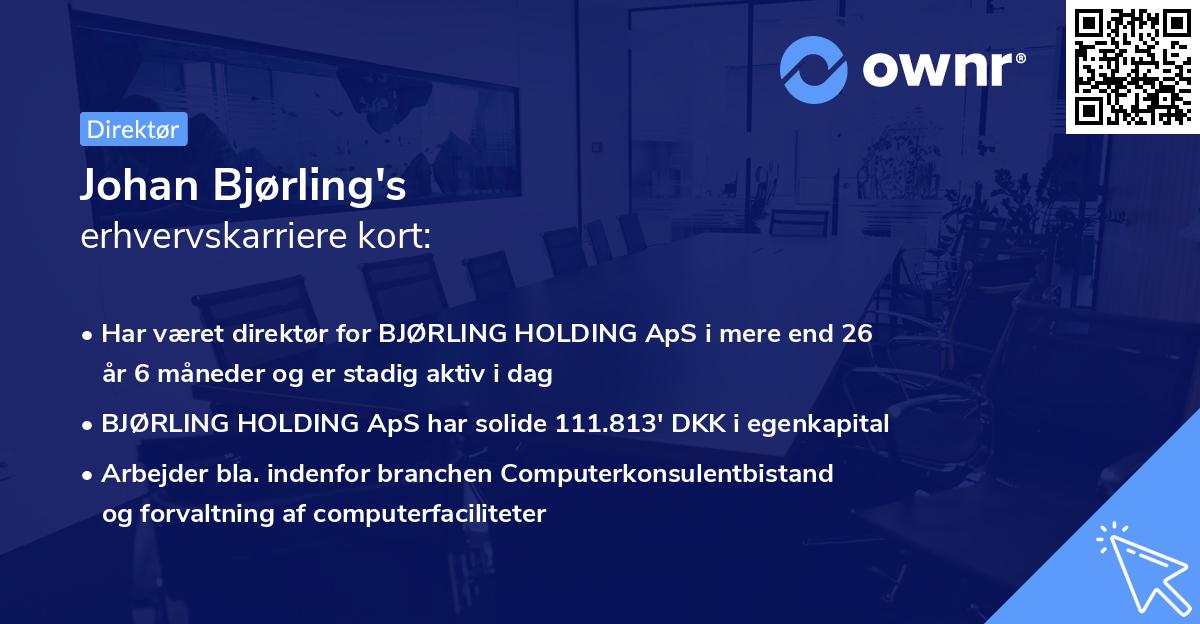 ownr®

Direktør

Johan Bjørling's
erhvervskarriere kort:

• Har været direktør for BJØRLING HOLDING ApS i mere end 26 år 6 måneder og er stadig aktiv i dag

• BJØRLING HOLDING ApS har solide 111.813' DKK i egenkapital

• Arbejder bla. indenfor branchen Computerkonsulentbistand og forvaltning af computerfaciliteter